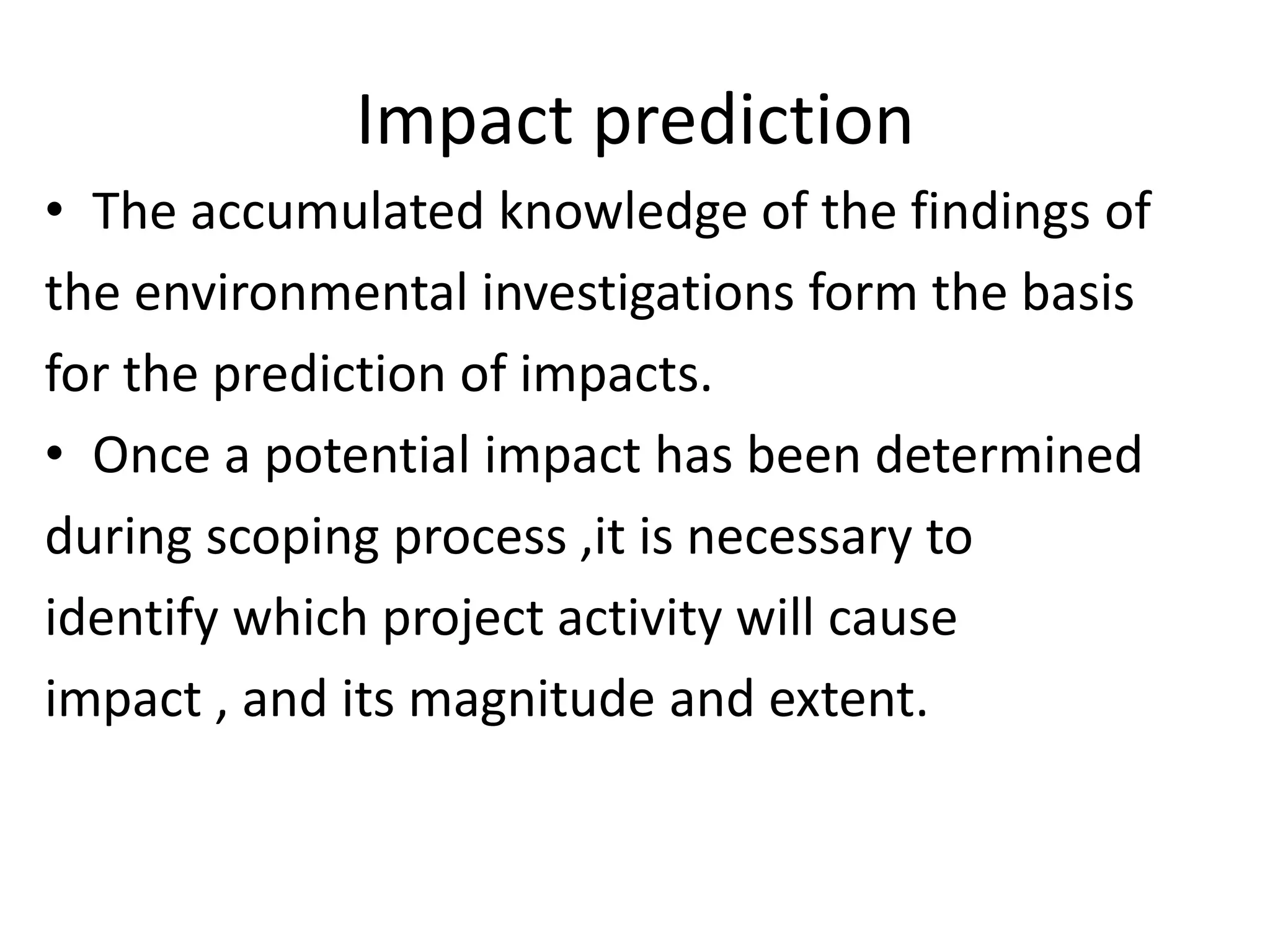 Impact prediction

• The accumulated knowledge of the findings of the environmental investigations form the basis for the prediction of impacts.

• Once a potential impact has been determined during scoping process ,it is necessary to identify which project activity will cause impact , and its magnitude and extent.